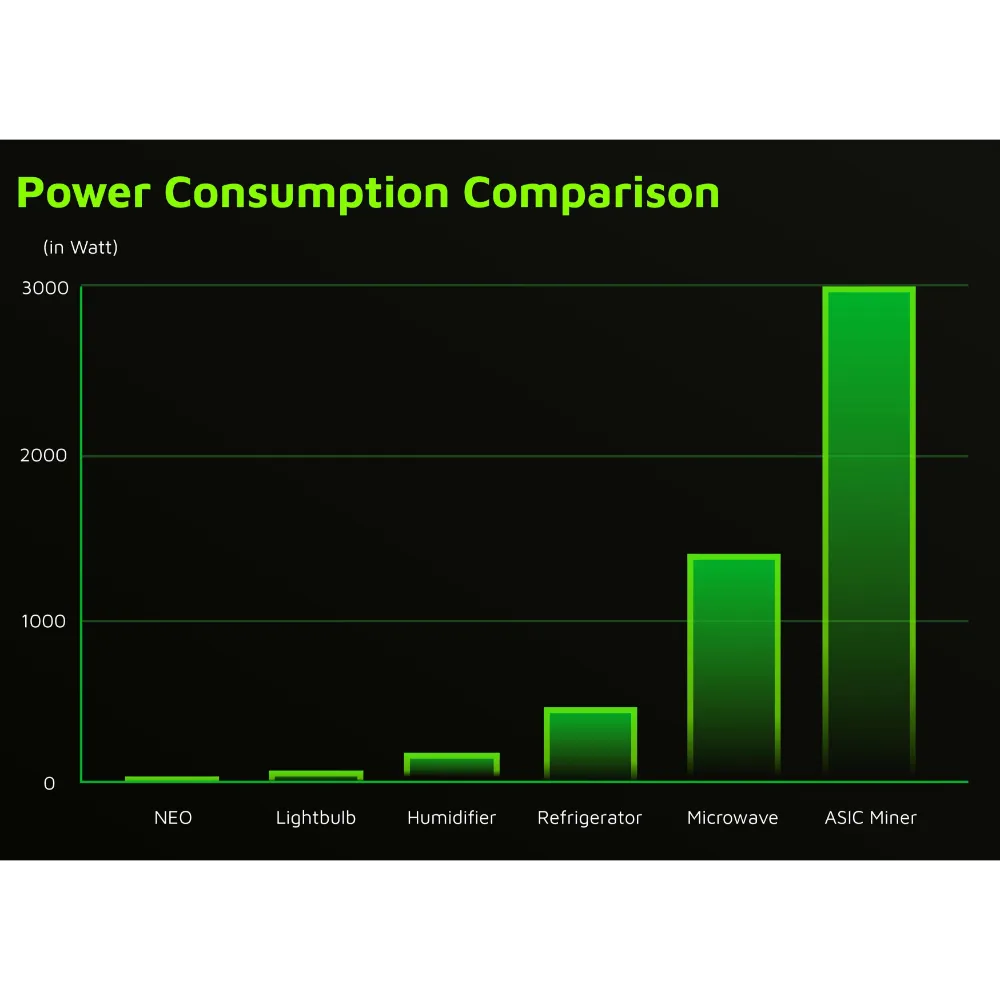 Power Consumption Comparison

(in Watt)

3000

2000

1000

0

NEO

Lightbulb

Humidifier

Refrigerator

Microwave

ASIC Miner